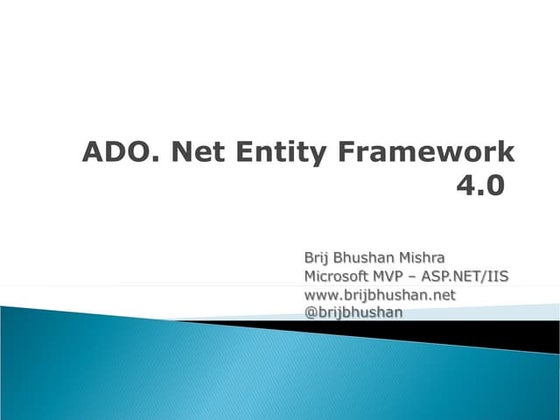 ADO. Net Entity Framework 4.0

Brij Bhushan Mishra
Microsoft MVP – ASP.NET/IIS
www.brijbhushan.net
@brijbhushan